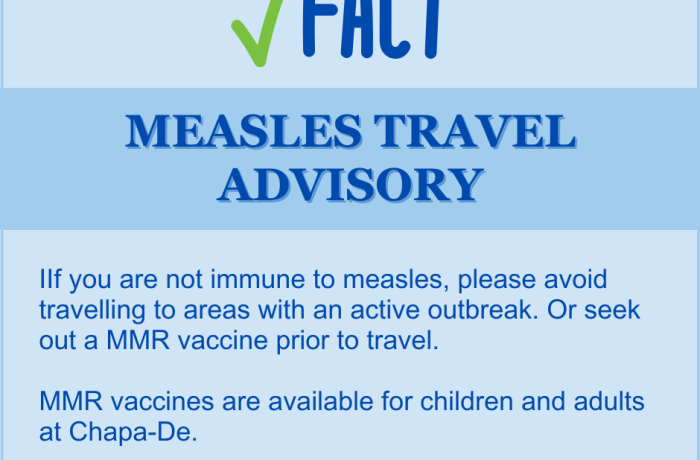 FACT

MEASLES TRAVEL ADVISORY

IIf you are not immune to measles, please avoid travelling to areas with an active outbreak. Or seek out a MMR vaccine prior to travel.

MMR vaccines are available for children and adults at Chapa-De.